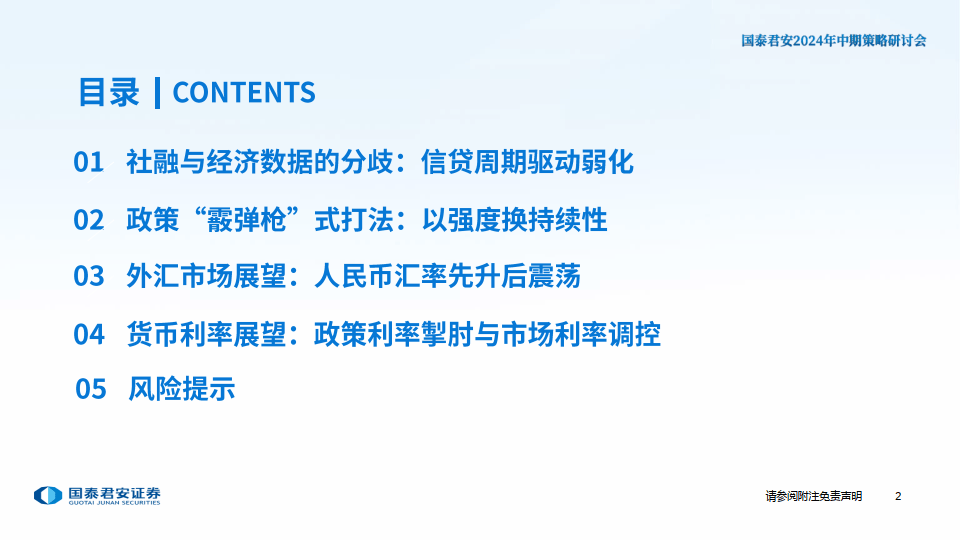 国泰君安2024年中期策略研讨会

目录 | CONTENTS

01 社融与经济数据的分歧：信贷周期驱动弱化

02 政策“霰弹枪”式打法：以强度换持续性

03 外汇市场展望：人民币汇率先升后震荡

04 货币利率展望：政策利率掣肘与市场利率调控

05 风险提示

国泰君安证券
GUOTAI JUNAN SECURITIES

请参阅附注免责声明

2